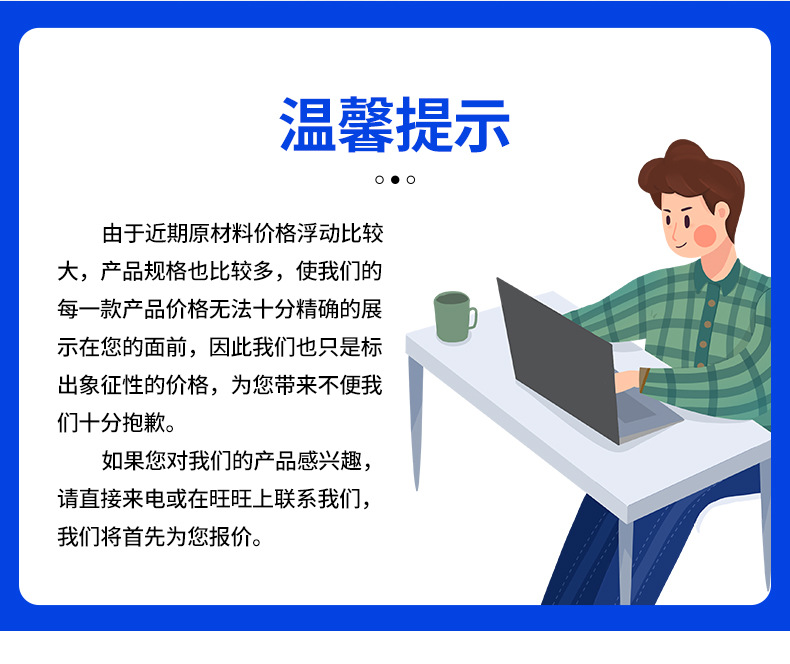 温馨提示

由于近期原材料价格浮动比较大，产品规格也比较多，使我们的每一款产品价格无法十分精确的展示在您的面前，因此我们也只是标出象征性的价格，为您带来不便我们十分抱歉。

如果您对我们的产品感兴趣，请直接来电或在旺旺上联系我们，我们将首先为您报价。